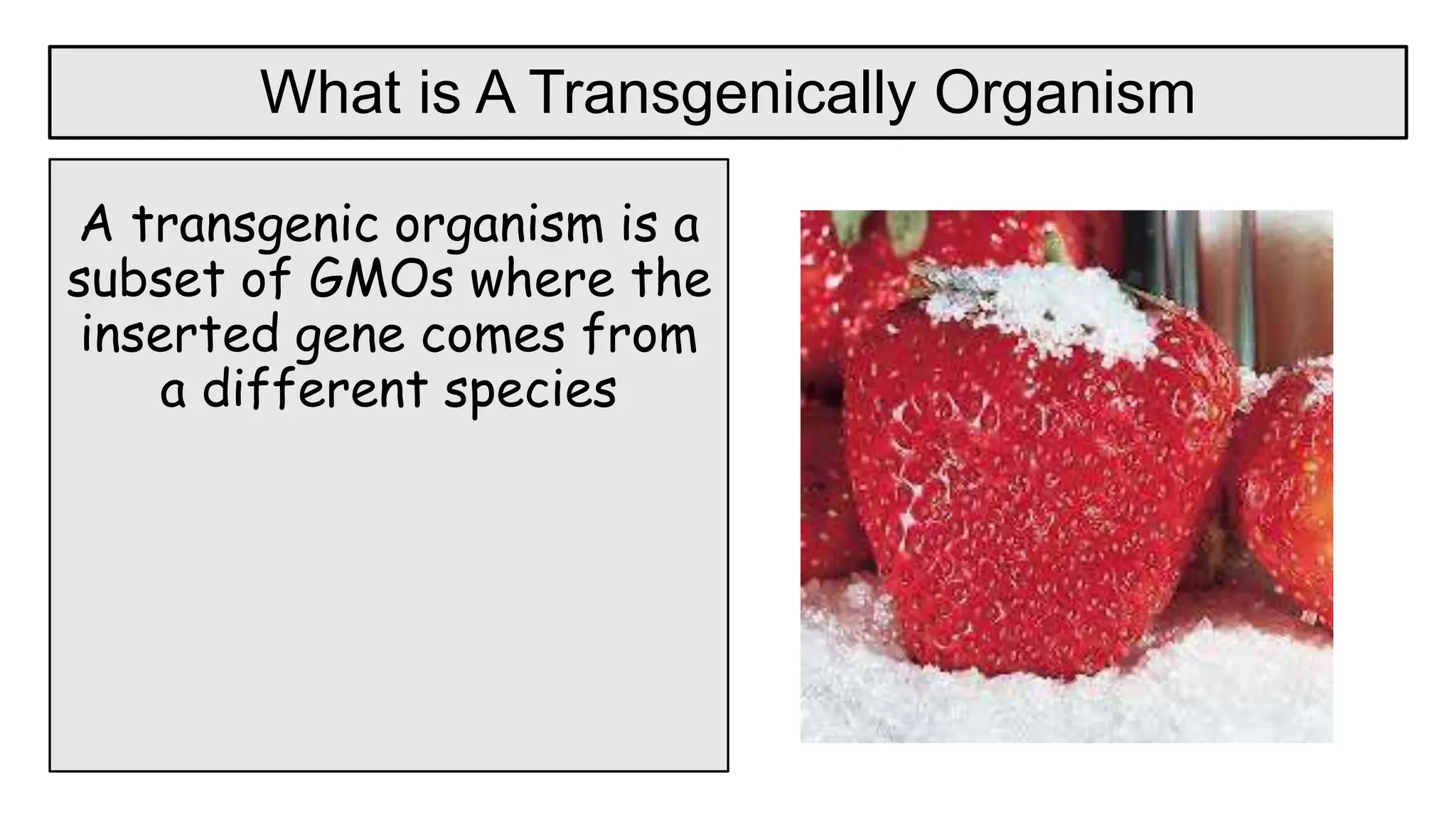 What is A Transgenically Organism

A transgenic organism is a subset of GMOs where the inserted gene comes from a different species